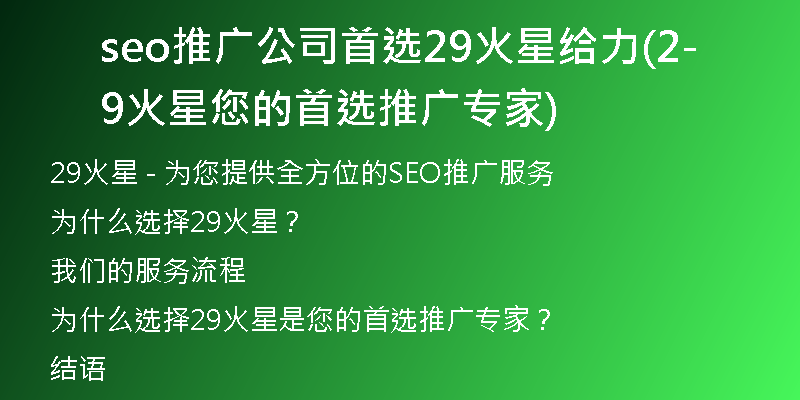 seo推广公司首选29火星给力(2-9火星您的首选推广专家)

29火星 - 为您提供全方位的SEO推广服务

为什么选择29火星？

我们的服务流程

为什么选择29火星是您的首选推广专家？

结语